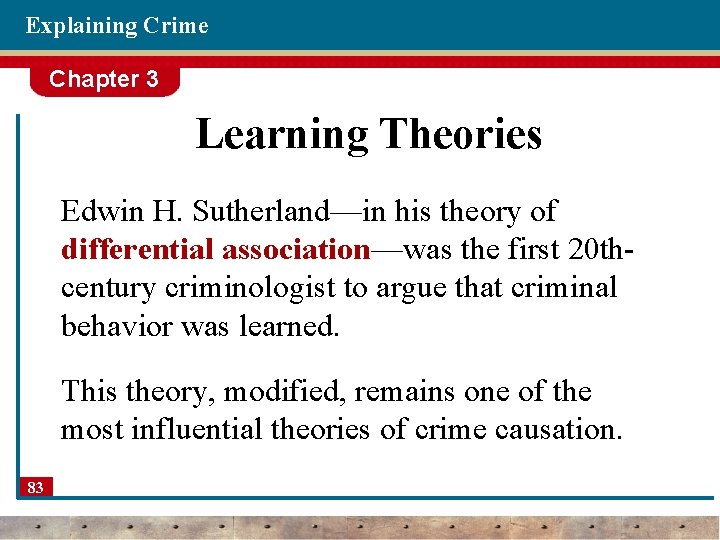 Explaining Crime

Chapter 3

Learning Theories

Edwin H. Sutherland—in his theory of differential association—was the first 20th-century criminologist to argue that criminal behavior was learned.

This theory, modified, remains one of the most influential theories of crime causation.

83